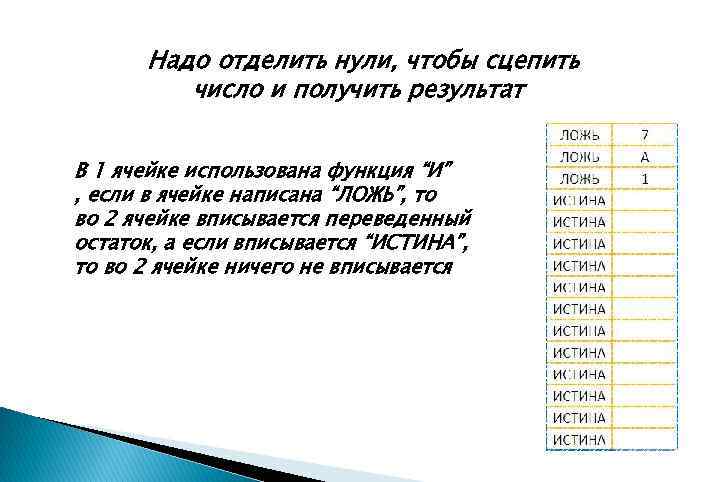 Надо отделить нули, чтобы сцепить число и получить результат

В 1 ячейке использована функция "И" , если в ячейке написана "ЛОЖЬ", то во 2 ячейке вписывается переведенный остаток, а если вписывается "ИСТИНА", то во 2 ячейке ничего не вписывается

| ЛОЖЬ | 7 |
|---|---|
| ЛОЖЬ | A |
| ЛОЖЬ | 1 |
| ИСТИНА | |
| ИСТИНА | |
| ИСТИНА | |
| ИСТИНА | |
| ИСТИНА | |
| ИСТИНА | |
| ИСТИНА | |
| ИСТИНА | |
| ИСТИНА | |
| ИСТИНА | |
| ИСТИНА | |
| ИСТИНА | |